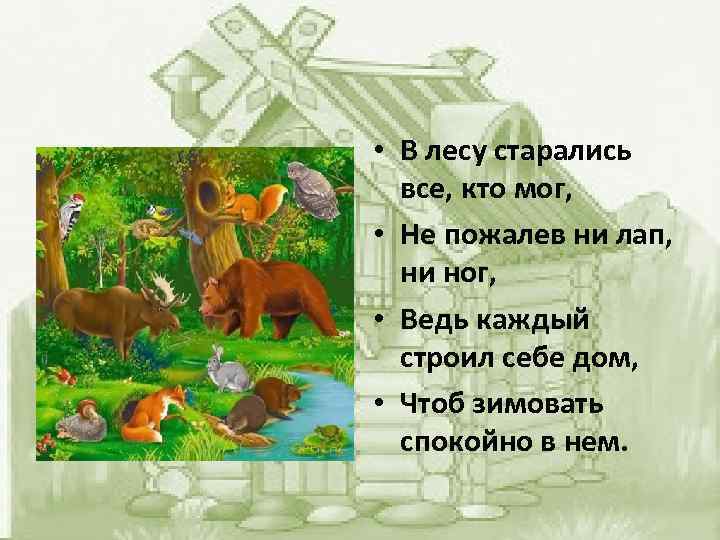 • В лесу старались все, кто мог,

• Не пожалев ни лап, ни ног,

• Ведь каждый строил себе дом,

• Чтоб зимовать спокойно в нем.